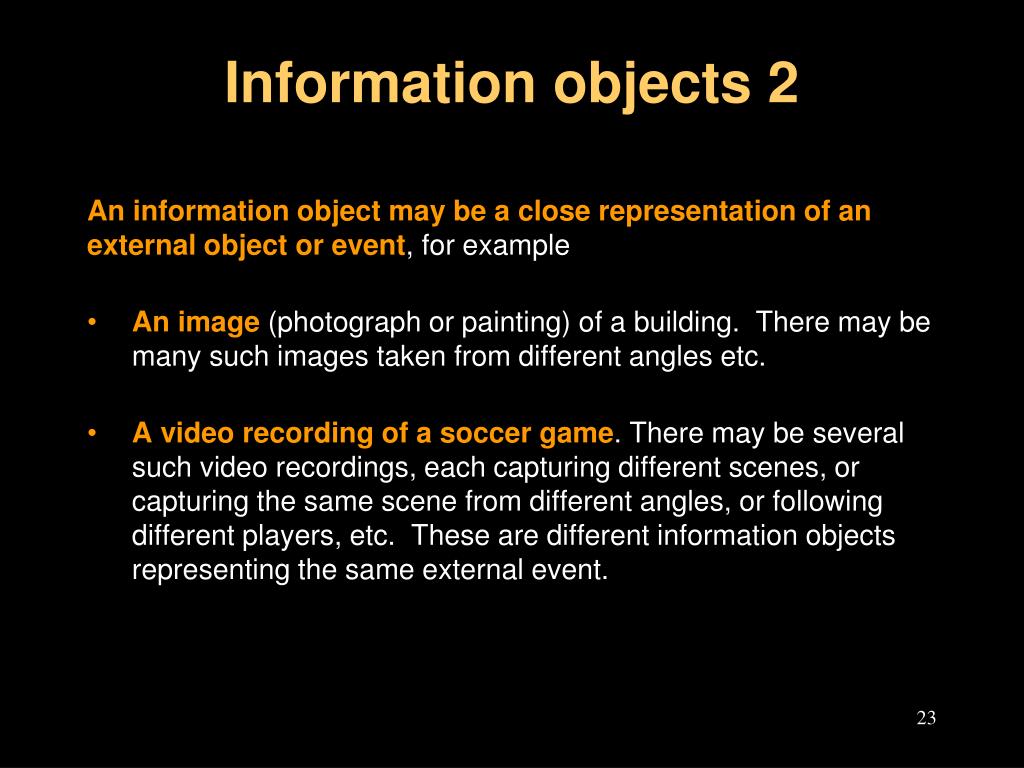 Information objects 2

An information object may be a close representation of an external object or event, for example

• An image (photograph or painting) of a building. There may be many such images taken from different angles etc.

• A video recording of a soccer game. There may be several such video recordings, each capturing different scenes, or capturing the same scene from different angles, or following different players, etc. These are different information objects representing the same external event.

23